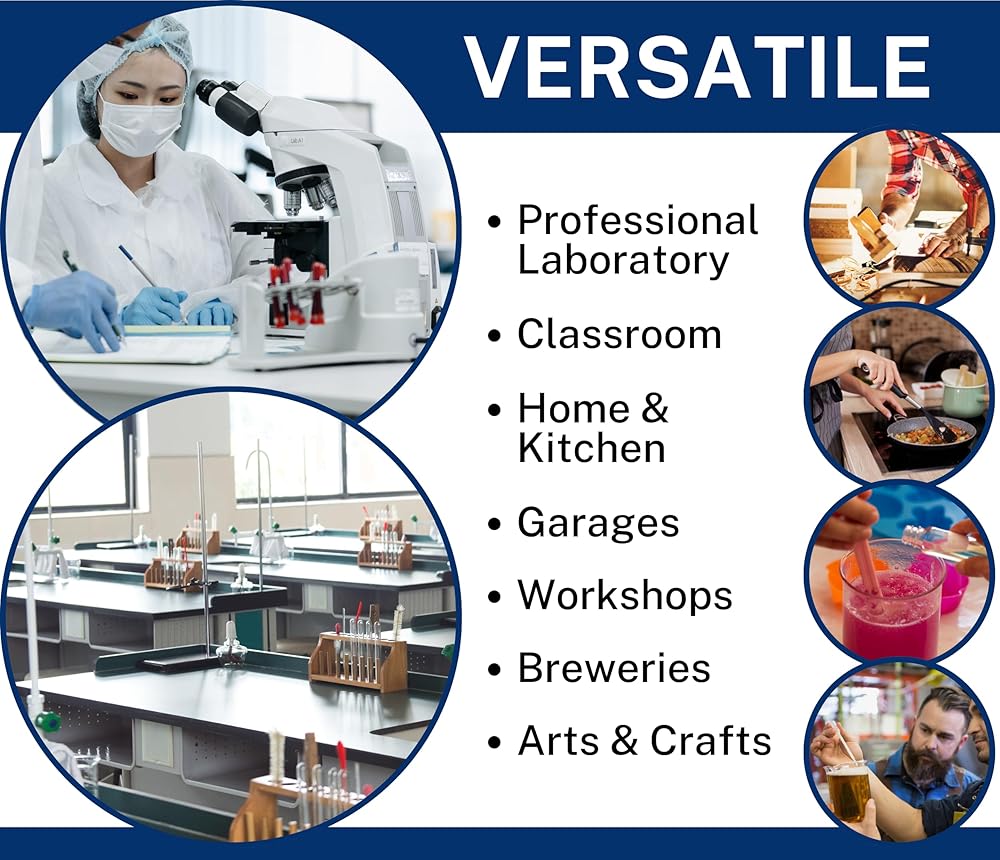 VERSATILE

• Professional Laboratory
• Classroom
• Home & Kitchen
• Garages
• Workshops
• Breweries
• Arts & Crafts